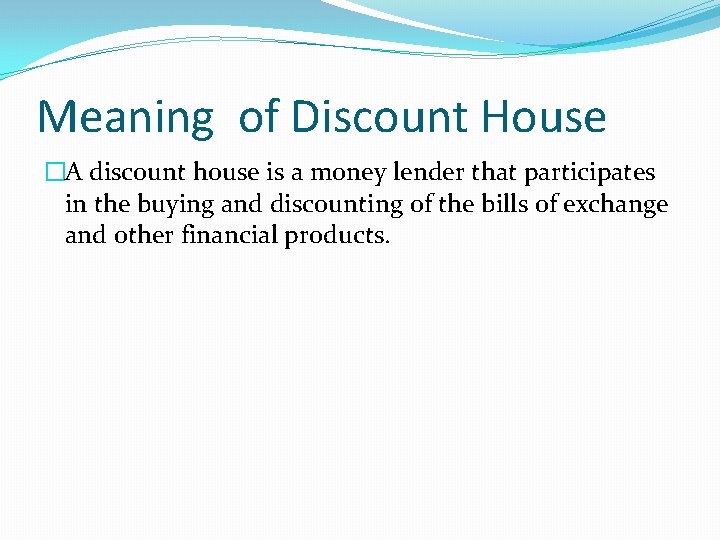 Meaning  of Discount House

A discount house is a money lender that participates in the buying and discounting of the bills of exchange and other financial products.